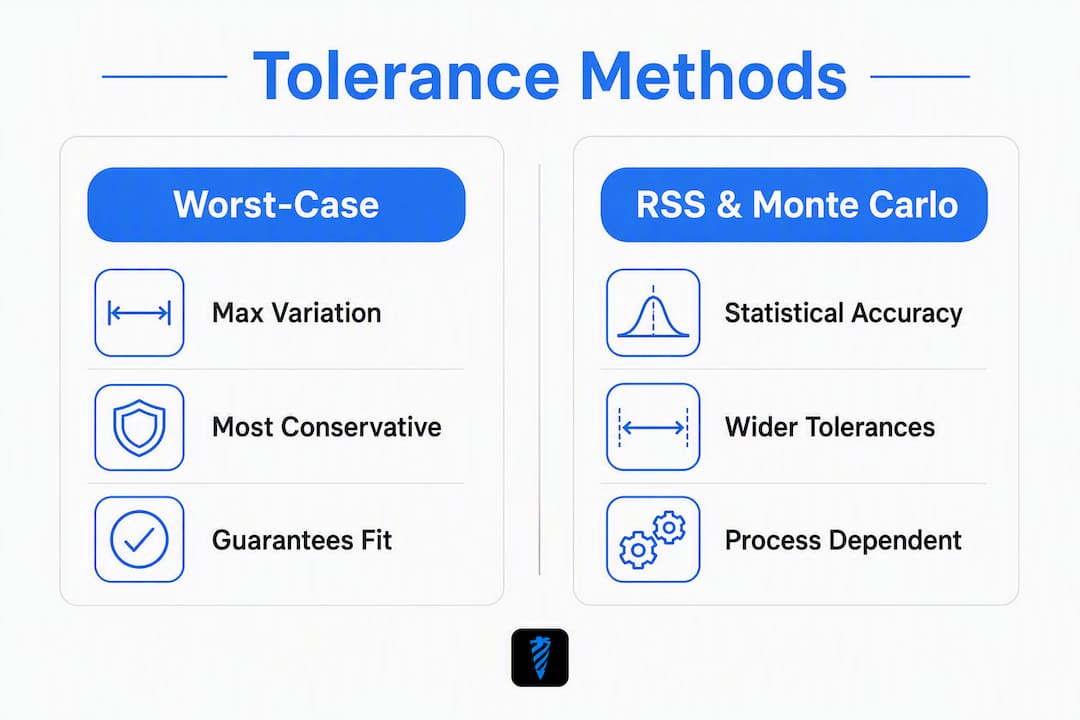 Tolerance Methods

Worst-Case

Max Variation

Most Conservative

Guarantees Fit

RSS & Monte Carlo

Statistical Accuracy

Wider Tolerances

Process Dependent